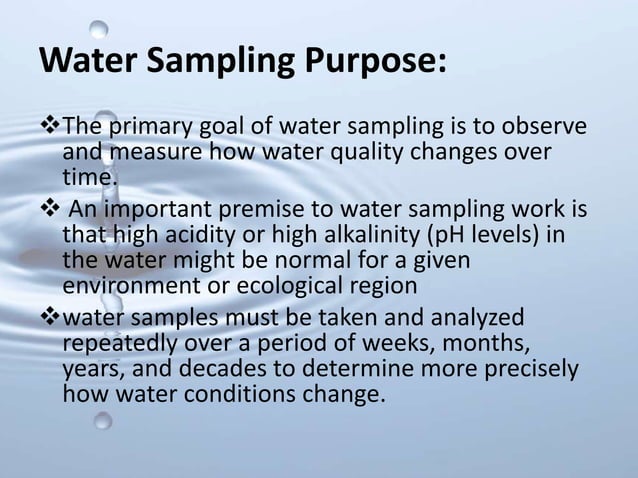 Water Sampling Purpose:

❖The primary goal of water sampling is to observe and measure how water quality changes over time.

❖ An important premise to water sampling work is that high acidity or high alkalinity (pH levels) in the water might be normal for a given environment or ecological region

❖water samples must be taken and analyzed repeatedly over a period of weeks, months, years, and decades to determine more precisely how water conditions change.